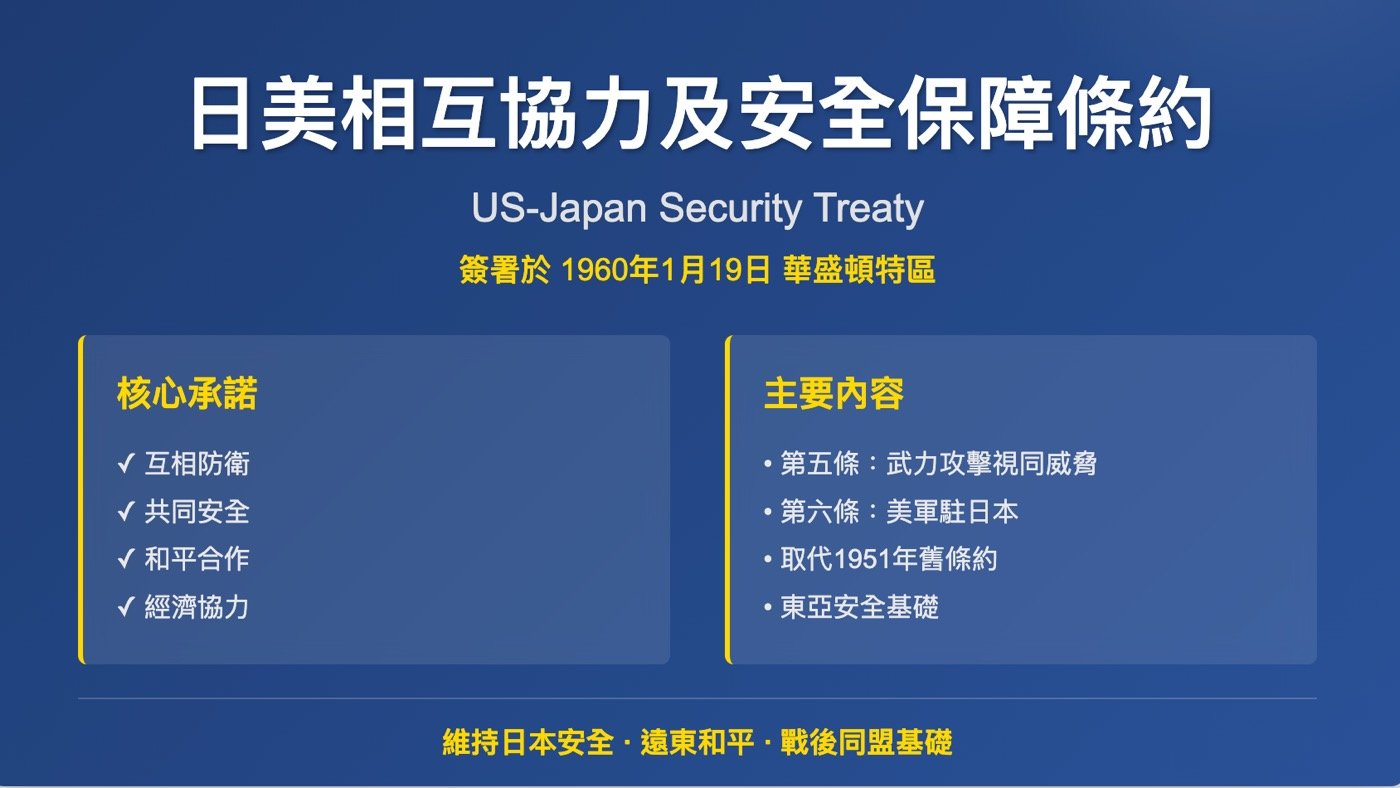 日美相互協力及安全保障條約

US-Japan Security Treaty

簽署於 1960年1月19日 華盛頓特區

核心承諾

✓ 互相防衛
✓ 共同安全
✓ 和平合作
✓ 經濟協力

主要內容

• 第五條：武力攻擊視同威脅
• 第六條：美軍駐日本
• 取代1951年舊條約
• 東亞安全基礎

維持日本安全 · 遠東和平 · 戰後同盟基礎